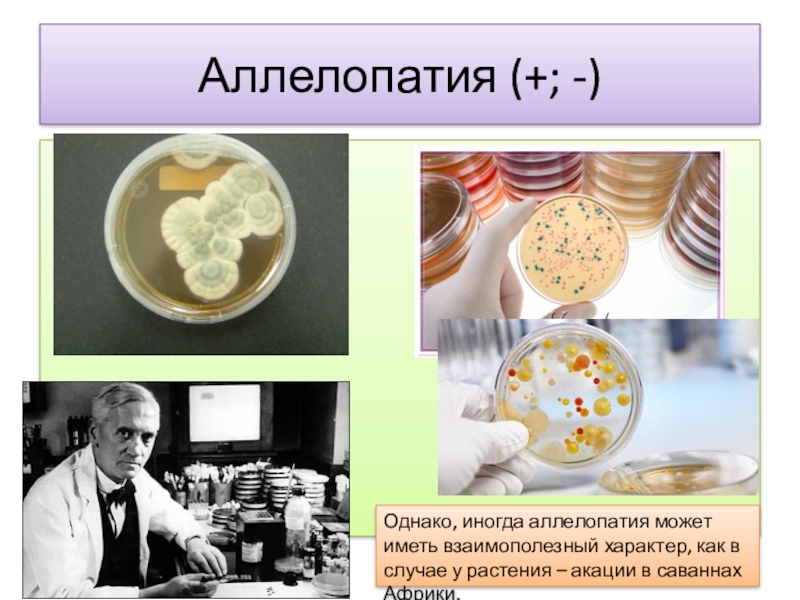 Аллелопатия (+; -)

Однако, иногда аллелопатия может иметь взаимополезный характер, как в случае у растения – акации в саваннах Африки.